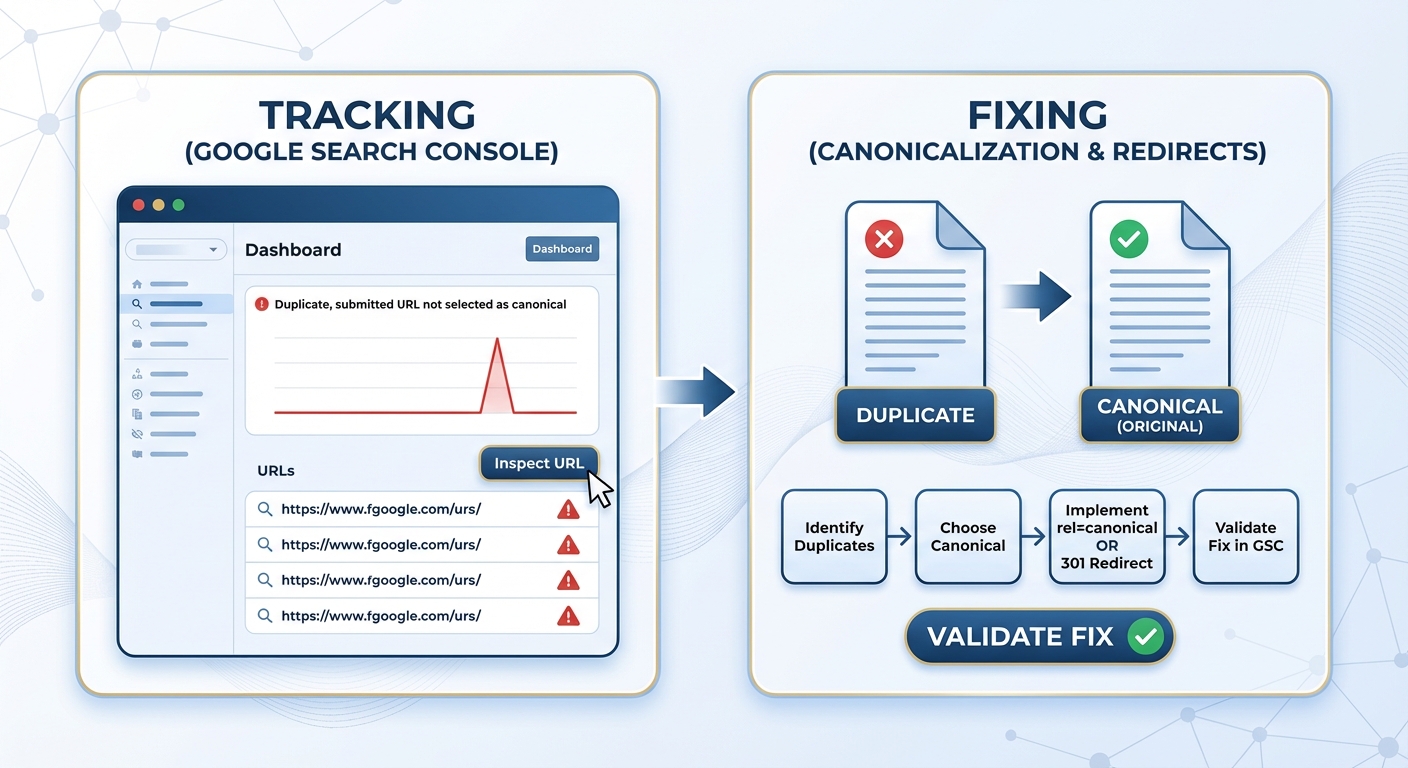 TRACKING
(GOOGLE SEARCH CONSOLE)

Dashboard

Dashboard

Duplicate, submitted URL not selected as canonical

URLs

Inspect URL

https://www.fgoogle.com/urs/

https://www.fgoogle.com/urs/

https://www.fgoogle.com/urs/

https://www.fgoogle.com/urs/

FIXING
(CANONICALIZATION & REDIRECTS)

DUPLICATE

CANONICAL
(ORIGINAL)

Identify Duplicates

Choose Canonical

Implement rel=canonical OR 301 Redirect

Validate Fix in GSC

VALIDATE FIX